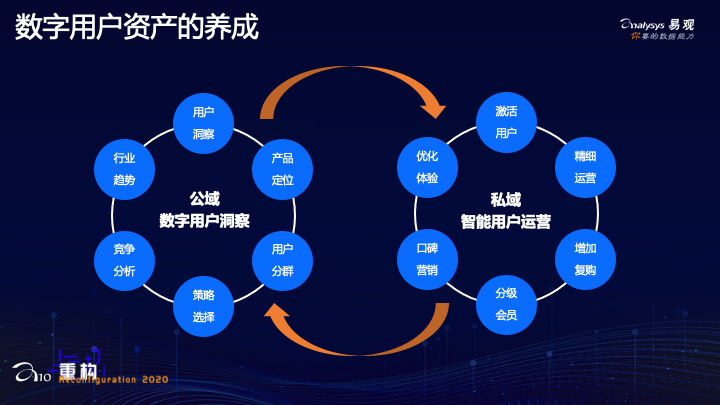 数字用户资产的养成

analysys 易观
你要的数据能力

用户洞察
产品定位
用户分群
策略选择
竞争分析
行业趋势

公域
数字用户洞察

激活用户
精细运营
增加复购
分级会员
口碑营销
优化体验

私域
智能用户运营

A10 重构
Reconfiguration 2020